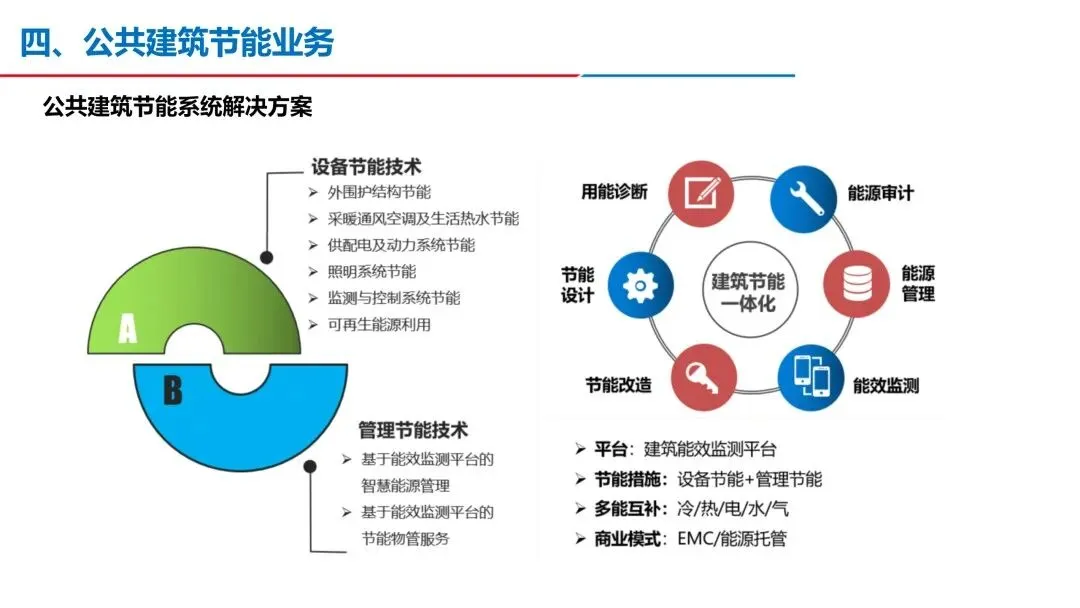 四、公共建筑节能业务

公共建筑节能系统解决方案

设备节能技术
➢ 外围护结构节能
➢ 采暖通风空调及生活热水节能
➢ 供配电及动力系统节能
➢ 照明系统节能
➢ 监测与控制系统节能
➢ 可再生能源利用

A

B

管理节能技术
➢ 基于能效监测平台的智慧能源管理
➢ 基于能效监测平台的节能物管服务

用能诊断

能源审计

节能设计

建筑节能一体化

能源管理

节能改造

能效监测

➢ 平台：建筑能效监测平台
➢ 节能措施：设备节能+管理节能
➢ 多能互补：冷/热/电/水/气
➢ 商业模式：EMC/能源托管